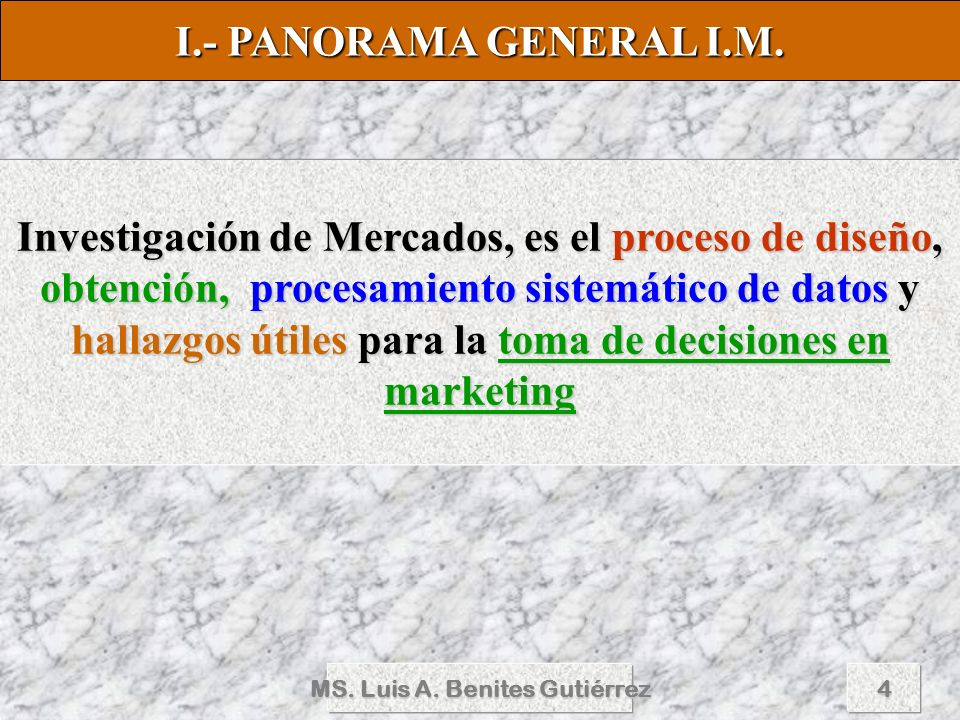 I.- PANORAMA GENERAL I.M.

Investigación de Mercados, es el proceso de diseño, obtención, procesamiento sistemático de datos y hallazgos útiles para la toma de decisiones en marketing

MS. Luis A. Benites Gutiérrez

4